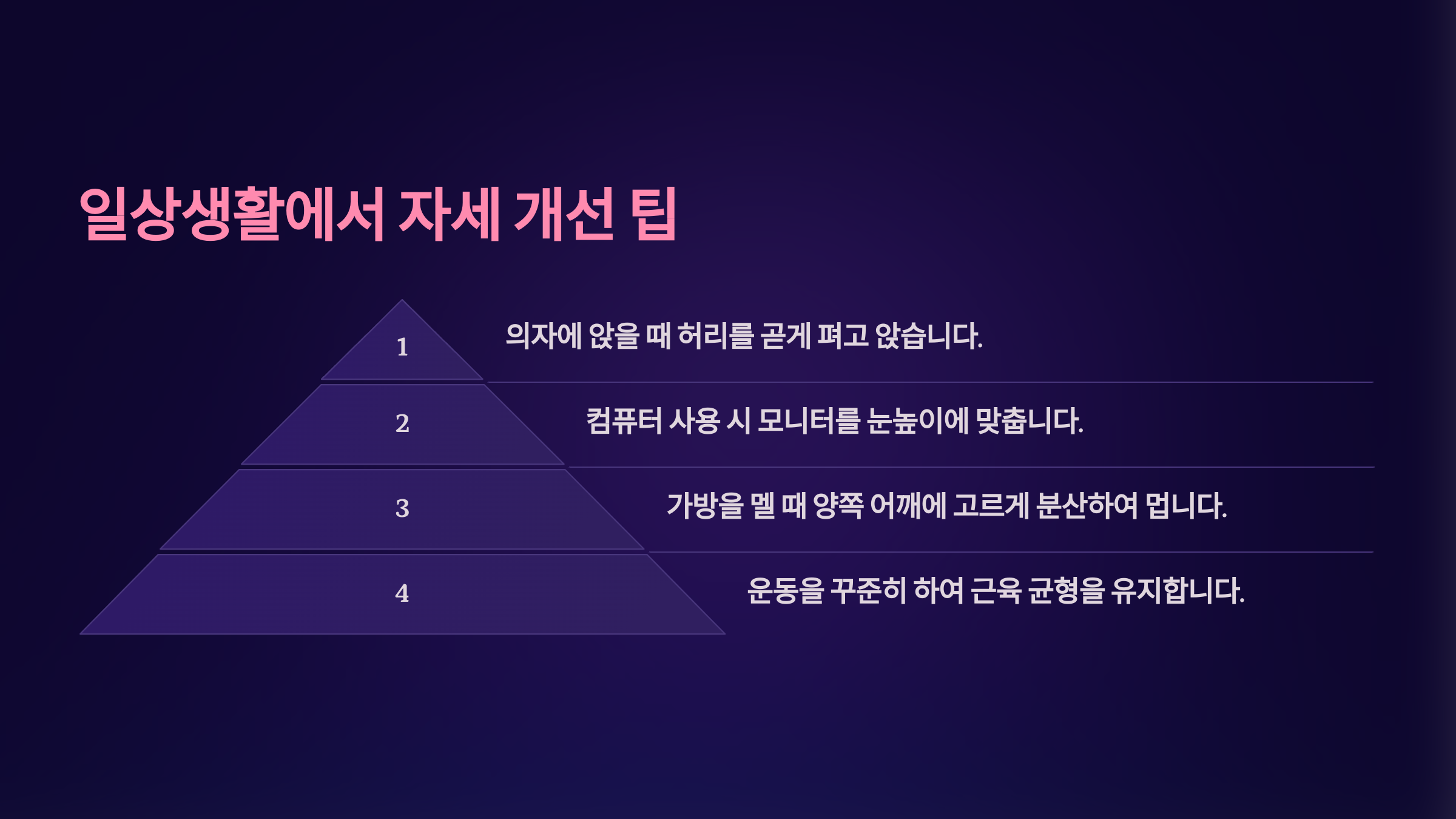 일상생활에서 자세 개선 팁

1

의자에 앉을 때 허리를 곧게 펴고 앉습니다.

2

컴퓨터 사용 시 모니터를 눈높이에 맞춥니다.

3

가방을 멜 때 양쪽 어깨에 고르게 분산하여 멥니다.

4

운동을 꾸준히 하여 근육 균형을 유지합니다.